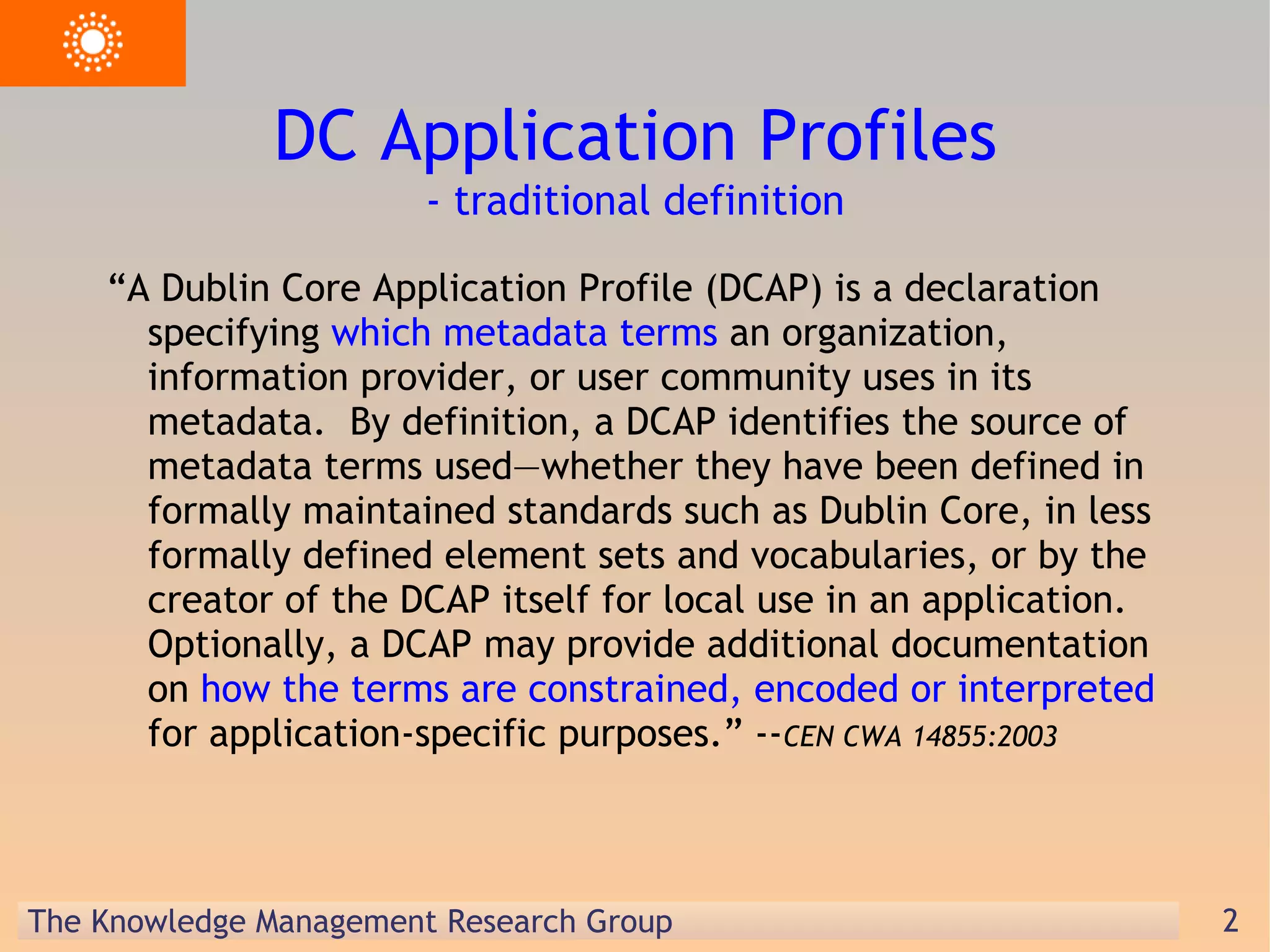 DC Application Profiles
- traditional definition

“A Dublin Core Application Profile (DCAP) is a declaration specifying which metadata terms an organization, information provider, or user community uses in its metadata. By definition, a DCAP identifies the source of metadata terms used—whether they have been defined in formally maintained standards such as Dublin Core, in less formally defined element sets and vocabularies, or by the creator of the DCAP itself for local use in an application. Optionally, a DCAP may provide additional documentation on how the terms are constrained, encoded or interpreted for application-specific purposes.” --CEN CWA 14855:2003

The Knowledge Management Research Group

2